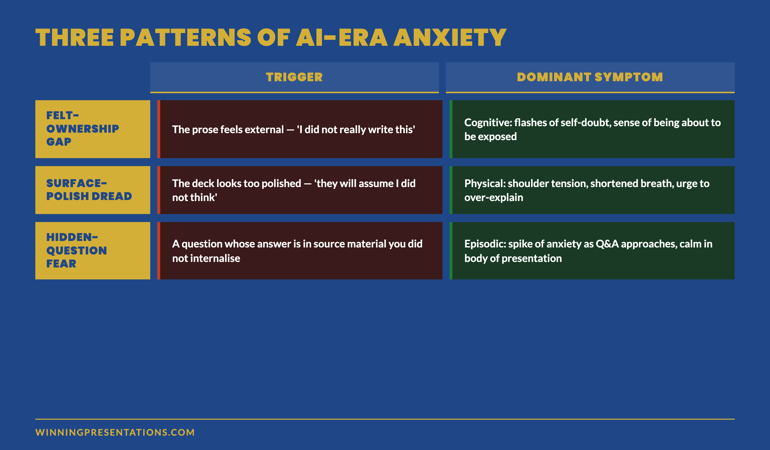 THREE PATTERNS OF AI-ERA ANXIETY

| | TRIGGER | DOMINANT SYMPTOM |
|---|---|---|
| FELT-OWNERSHIP GAP | The prose feels external — 'I did not really write this' | Cognitive: flashes of self-doubt, sense of being about to be exposed |
| SURFACE-POLISH DREAD | The deck looks too polished — 'they will assume I did not think' | Physical: shoulder tension, shortened breath, urge to over-explain |
| HIDDEN-QUESTION FEAR | A question whose answer is in source material you did not internalise | Episodic: spike of anxiety as Q&A approaches, calm in body of presentation |

WINNINGPRESENTATIONS.COM